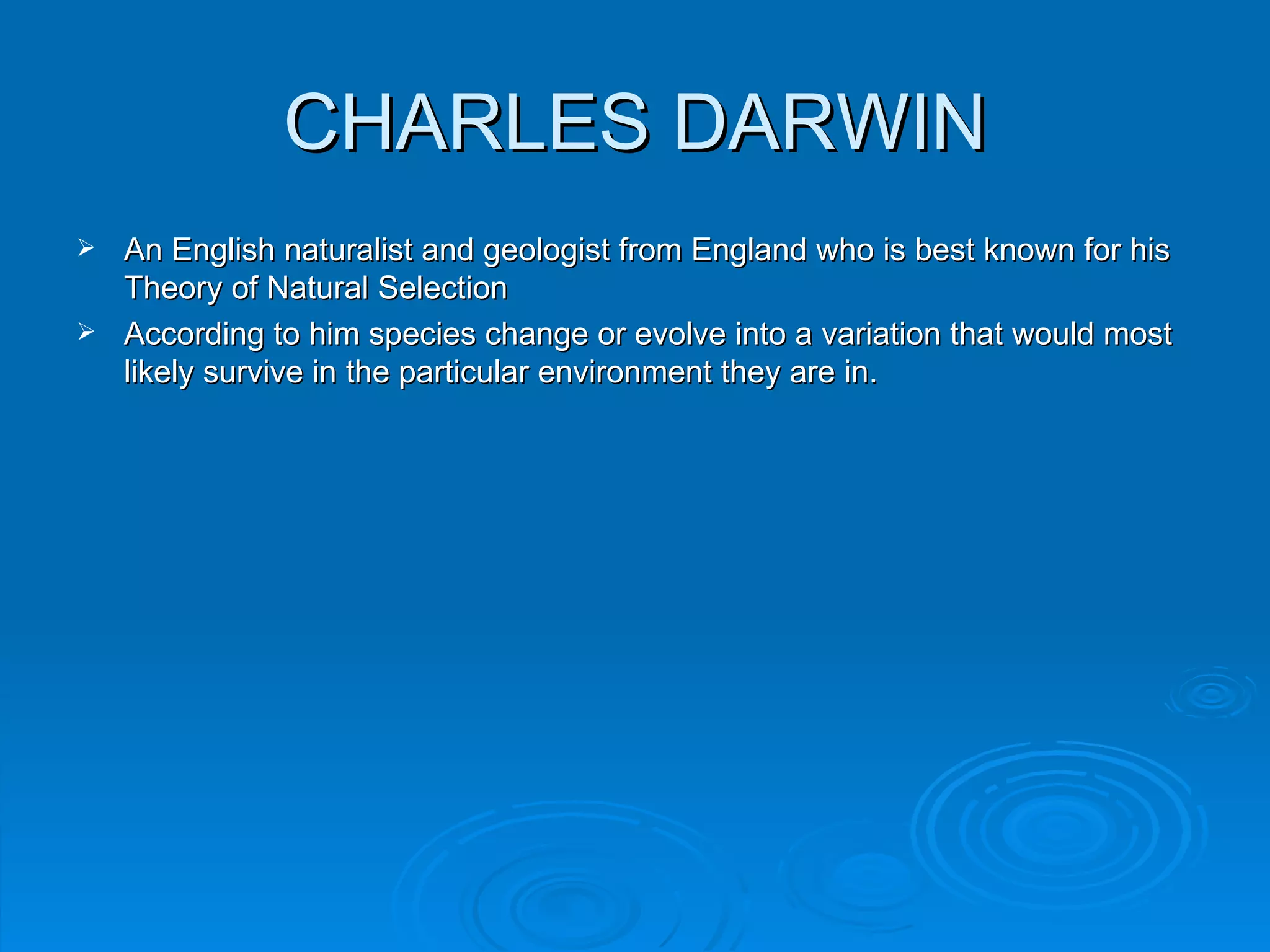 CHARLES DARWIN

➢ An English naturalist and geologist from England who is best known for his Theory of Natural Selection

➢ According to him species change or evolve into a variation that would most likely survive in the particular environment they are in.